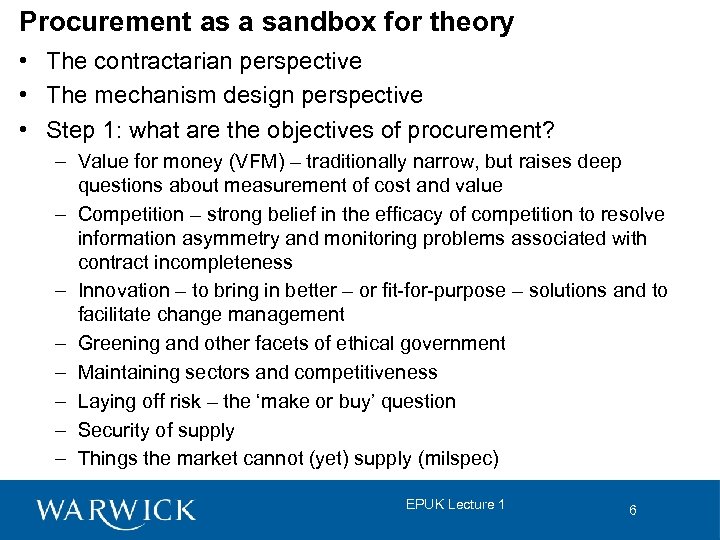 Procurement as a sandbox for theory

• The contractarian perspective
• The mechanism design perspective
• Step 1: what are the objectives of procurement?
– Value for money (VFM) – traditionally narrow, but raises deep questions about measurement of cost and value
– Competition – strong belief in the efficacy of competition to resolve information asymmetry and monitoring problems associated with contract incompleteness
– Innovation – to bring in better – or fit-for-purpose – solutions and to facilitate change management
– Greening and other facets of ethical government
– Maintaining sectors and competitiveness
– Laying off risk – the 'make or buy' question
– Security of supply
– Things the market cannot (yet) supply (milspec)

WARWICK

EPUK Lecture 1

6